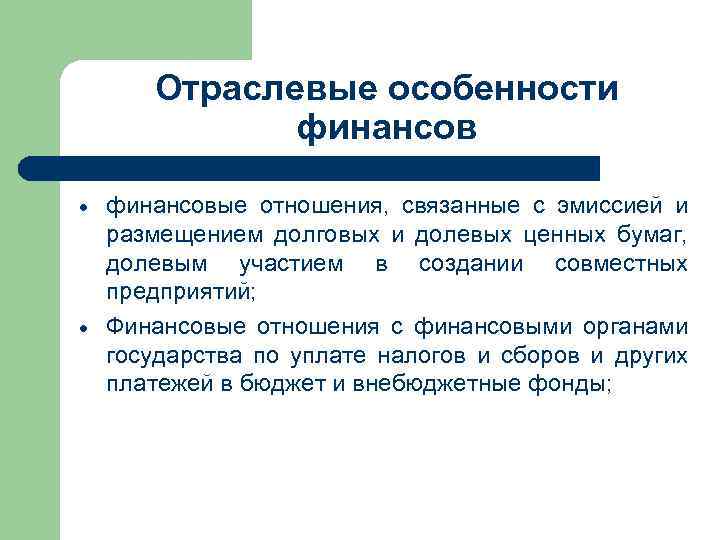 Отраслевые особенности финансов

• финансовые отношения, связанные с эмиссией и размещением долговых и долевых ценных бумаг, долевым участием в создании совместных предприятий;

• Финансовые отношения с финансовыми органами государства по уплате налогов и сборов и других платежей в бюджет и внебюджетные фонды;